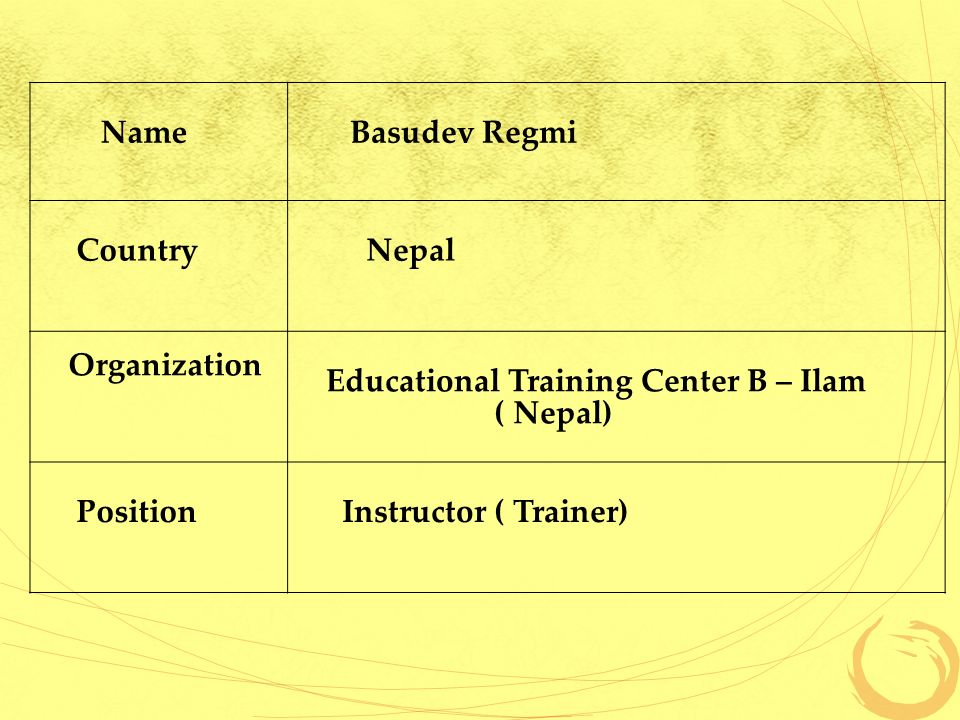 | Name | Basudev Regmi |
|---|---|
| Country | Nepal |
| Organization | Educational Training Center B – Ilam ( Nepal) |
| Position | Instructor ( Trainer) |